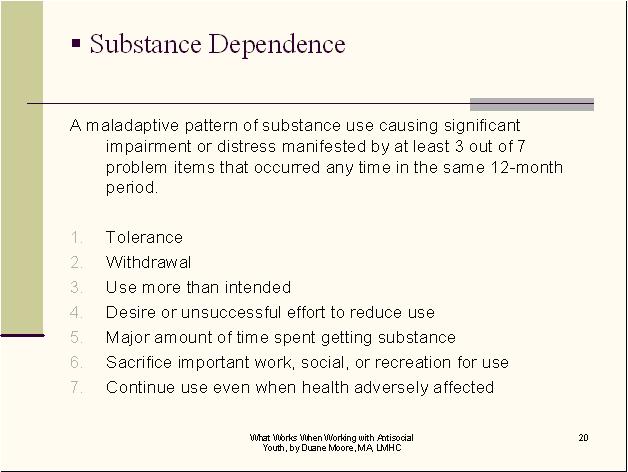 ▪ Substance Dependence

A maladaptive pattern of substance use causing significant impairment or distress manifested by at least 3 out of 7 problem items that occurred any time in the same 12-month period.

1. Tolerance
2. Withdrawal
3. Use more than intended
4. Desire or unsuccessful effort to reduce use
5. Major amount of time spent getting substance
6. Sacrifice important work, social, or recreation for use
7. Continue use even when health adversely affected

What Works When Working with Antisocial Youth, by Duane Moore, MA, LMHC

20